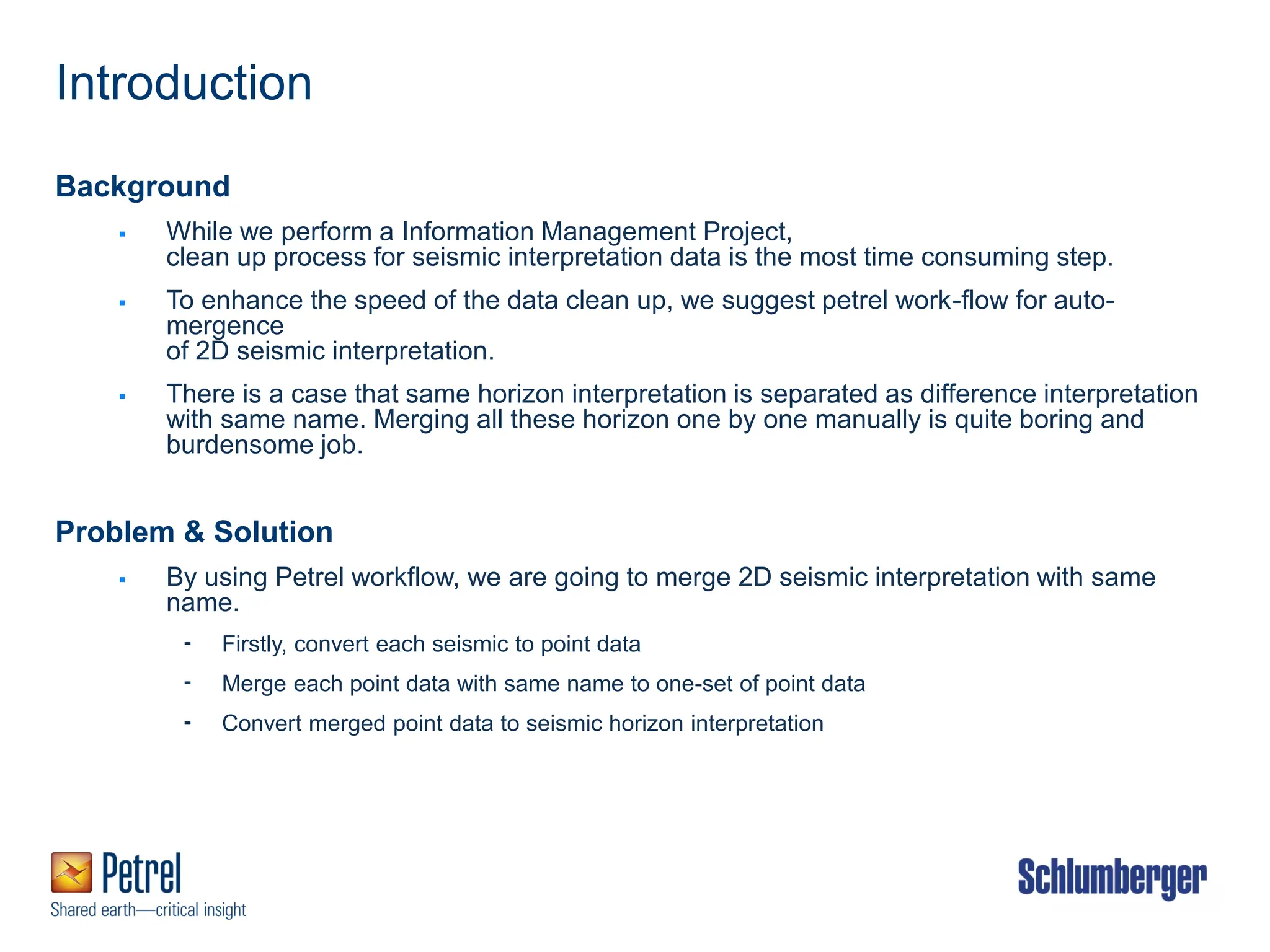 Introduction

Background

▪ While we perform a Information Management Project, clean up process for seismic interpretation data is the most time consuming step.

▪ To enhance the speed of the data clean up, we suggest petrel work-flow for auto-mergence of 2D seismic interpretation.

▪ There is a case that same horizon interpretation is separated as difference interpretation with same name. Merging all these horizon one by one manually is quite boring and burdensome job.

Problem & Solution

▪ By using Petrel workflow, we are going to merge 2D seismic interpretation with same name.

- Firstly, convert each seismic to point data

- Merge each point data with same name to one-set of point data

- Convert merged point data to seismic horizon interpretation

Petrel
Shared earth—critical insight

Schlumberger